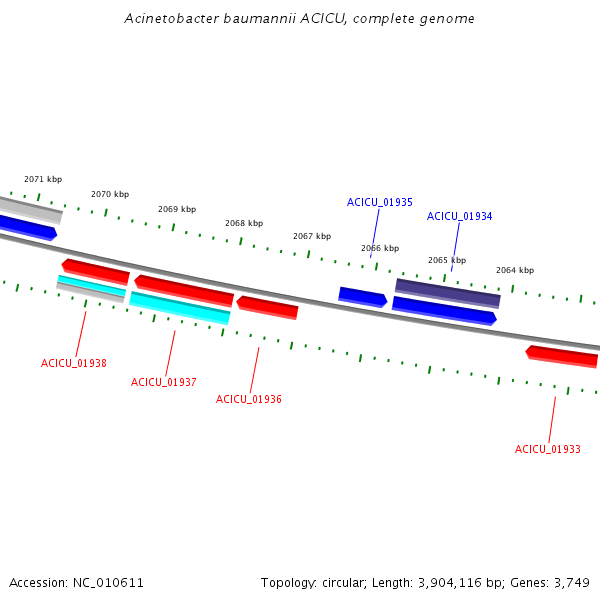 Acinetobacter baumannii ACICU, complete genome

2071 kbp
2070 kbp
2069 kbp
2068 kbp
2067 kbp
2066 kbp
2065 kbp
2064 kbp

ACICU_01935
ACICU_01934

ACICU_01938
ACICU_01937
ACICU_01936
ACICU_01933

Accession: NC_010611

Topology: circular; Length: 3,904,116 bp; Genes: 3,749